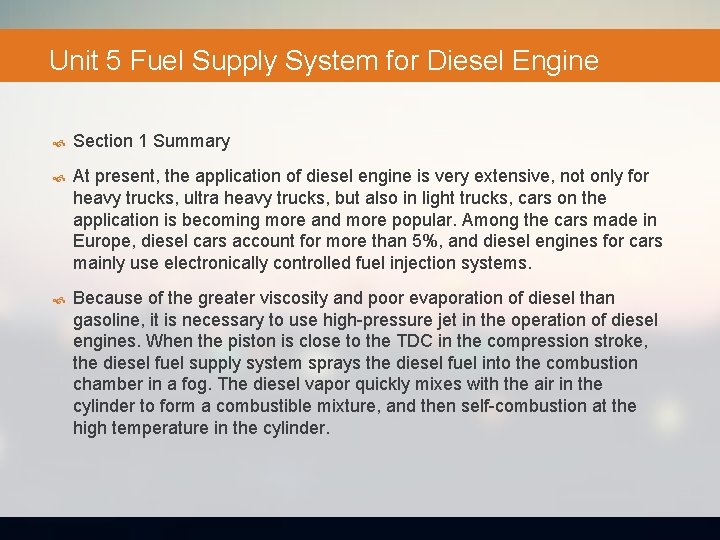 Unit 5 Fuel Supply System for Diesel Engine

Section 1 Summary

At present, the application of diesel engine is very extensive, not only for heavy trucks, ultra heavy trucks, but also in light trucks, cars on the application is becoming more and more popular. Among the cars made in Europe, diesel cars account for more than 5%, and diesel engines for cars mainly use electronically controlled fuel injection systems.

Because of the greater viscosity and poor evaporation of diesel than gasoline, it is necessary to use high-pressure jet in the operation of diesel engines. When the piston is close to the TDC in the compression stroke, the diesel fuel supply system sprays the diesel fuel into the combustion chamber in a fog. The diesel vapor quickly mixes with the air in the cylinder to form a combustible mixture, and then self-combustion at the high temperature in the cylinder.